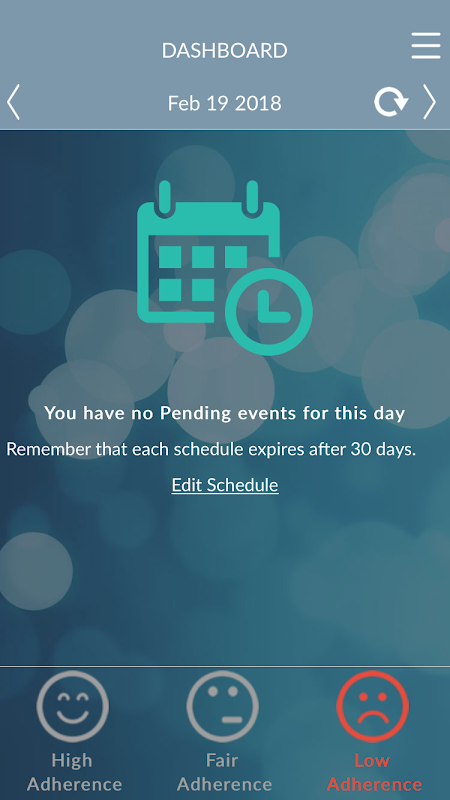 DASHBOARD

Feb 19 2018

You have no Pending events for this day

Remember that each schedule expires after 30 days.

Edit Schedule

High Adherence

Fair Adherence

Low Adherence